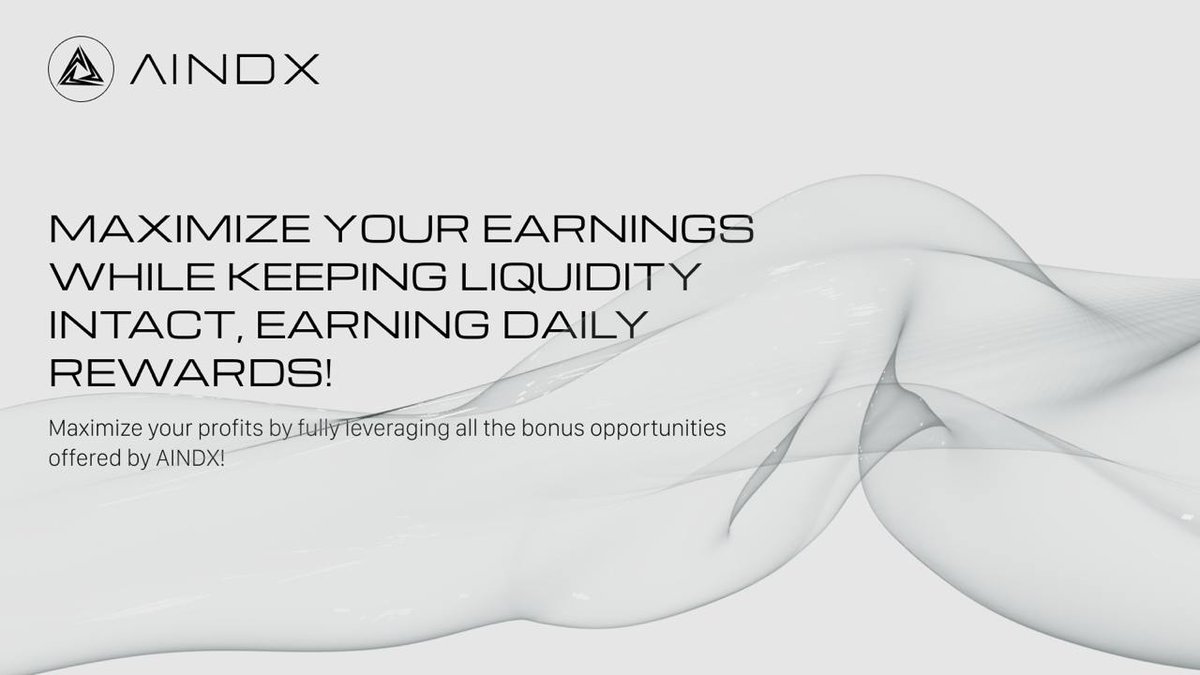 AINDX

MAXIMIZE YOUR EARNINGS WHILE KEEPING LIQUIDITY INTACT, EARNING DAILY REWARDS!

Maximize your profits by fully leveraging all the bonus opportunities offered by AINDX!